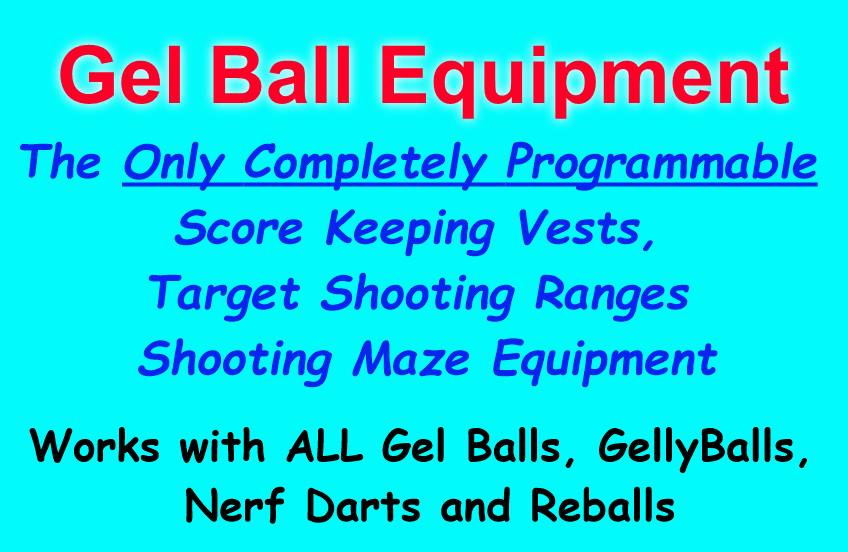 Gel Ball Equipment

The Only Completely Programmable Score Keeping Vests, Target Shooting Ranges Shooting Maze Equipment

Works with ALL Gel Balls, GellyBalls, Nerf Darts and Reballs